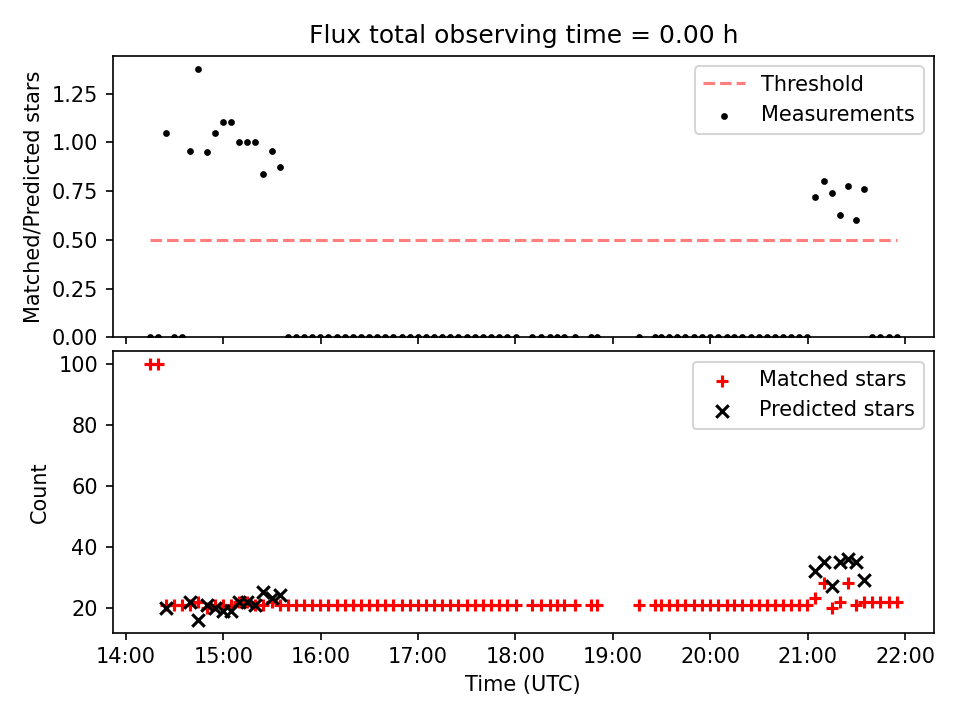 Flux total observing time = 0.00 h

Matched/Predicted stars

1.25
1.00
0.75
0.50
0.25
0.00

Threshold
Measurements

Count

100
80
60
40
20

Matched stars
Predicted stars

14:00 15:00 16:00 17:00 18:00 19:00 20:00 21:00 22:00
Time (UTC)